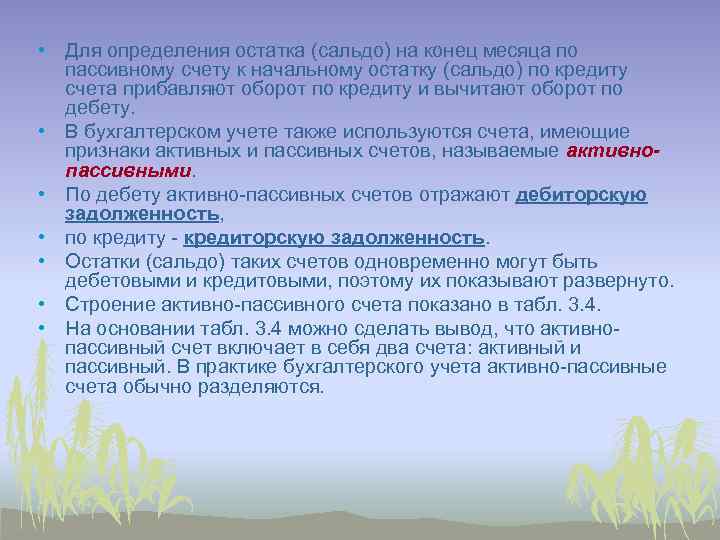 • Для определения остатка (сальдо) на конец месяца по пассивному счету к начальному остатку (сальдо) по кредиту счета прибавляют оборот по кредиту и вычитают оборот по дебету.

• В бухгалтерском учете также используются счета, имеющие признаки активных и пассивных счетов, называемые активно-пассивными.

• По дебету активно-пассивных счетов отражают дебиторскую задолженность,

• по кредиту - кредиторскую задолженность.

• Остатки (сальдо) таких счетов одновременно могут быть дебетовыми и кредитовыми, поэтому их показывают развернуто.

• Строение активно-пассивного счета показано в табл. 3.4.

• На основании табл. 3.4 можно сделать вывод, что активно-пассивный счет включает в себя два счета: активный и пассивный. В практике бухгалтерского учета активно-пассивные счета обычно разделяются.